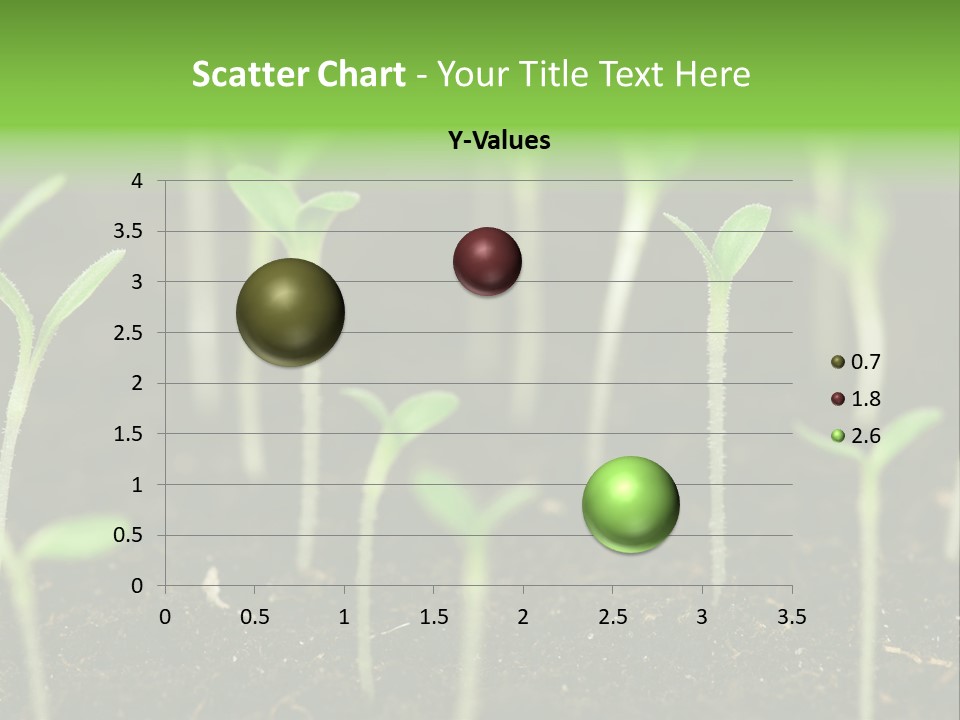 Scatter Chart - Your Title Text Here

Y-Values

4
3.5
3
2.5
2
1.5
1
0.5
0

0 0.5 1 1.5 2 2.5 3 3.5

0.7
1.8
2.6